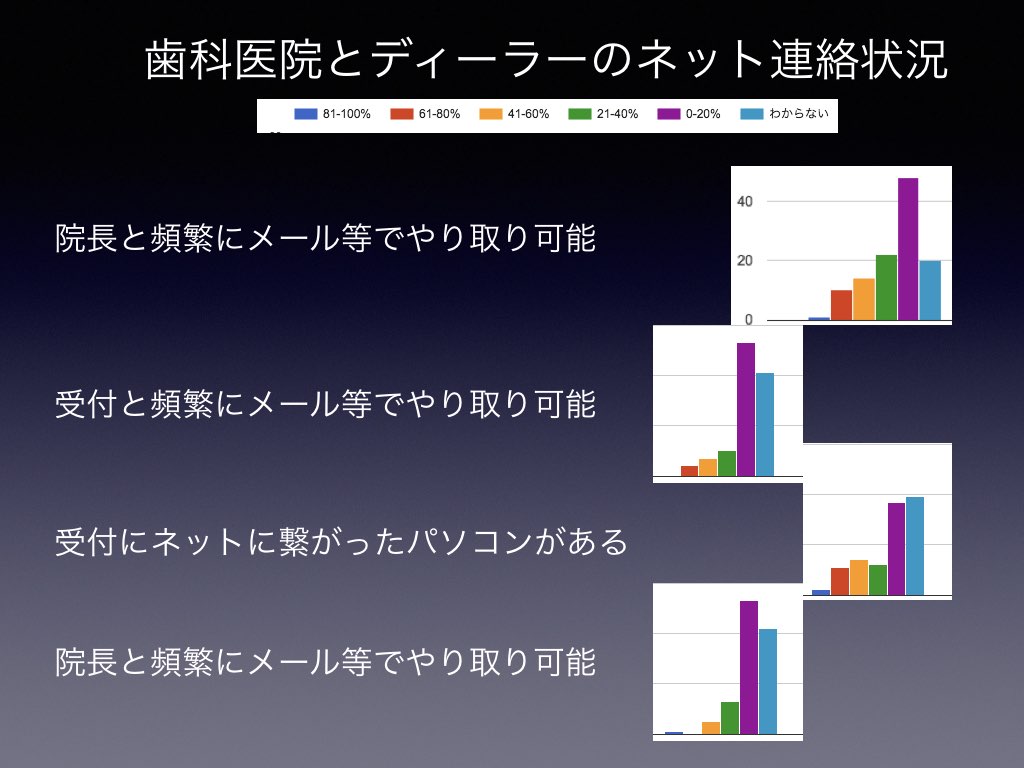 歯科医院とディーラーのネット連絡状況

81-100% 61-80% 41-60% 21-40% 0-20% わからない

院長と頻繁にメール等でやり取り可能

40
20
0

受付と頻繁にメール等でやり取り可能

受付にネットに繋がったパソコンがある

院長と頻繁にメール等でやり取り可能